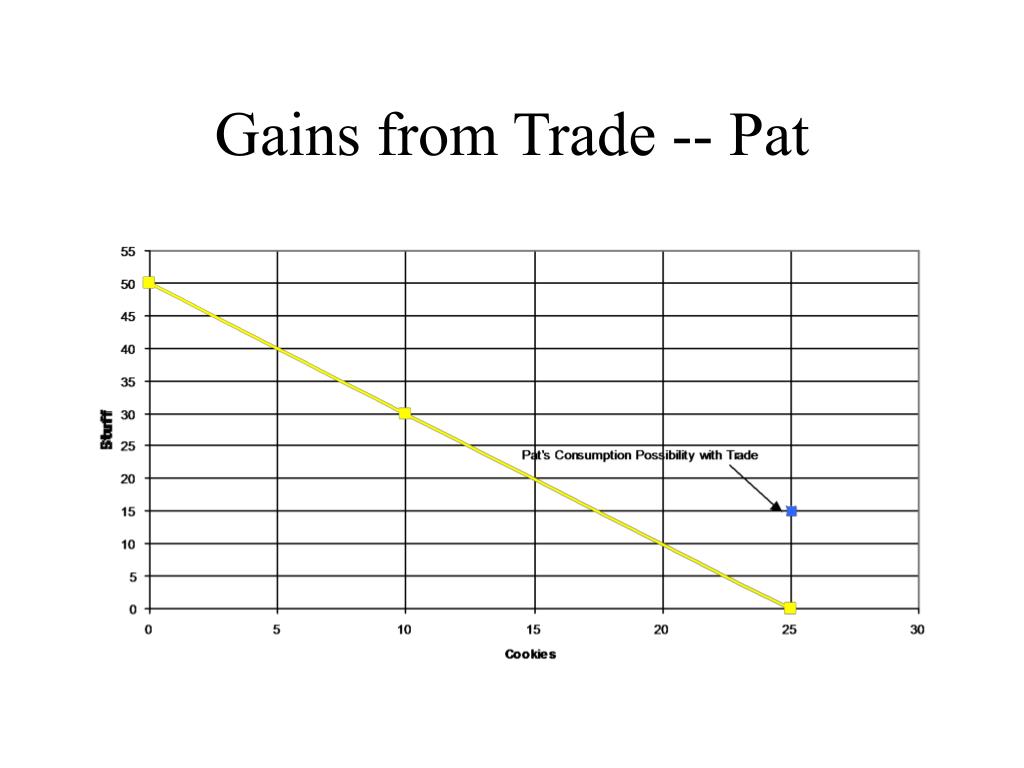 Gains from Trade -- Pat

55
50
45
40
35
30
25
20
15
10
5
0

Stuff

Pat's Consumption Possibility with Trade

0 5 10 15 20 25 30

Cookies